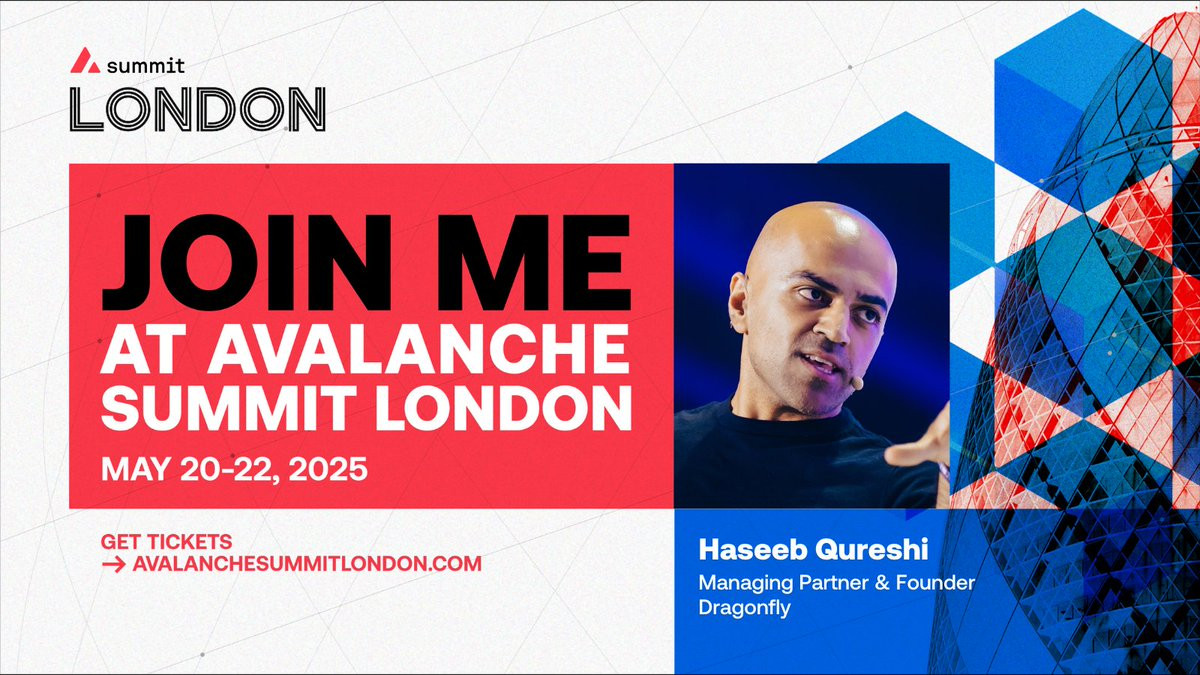 summit
LONDON

JOIN ME
AT AVALANCHE
SUMMIT LONDON

MAY 20-22, 2025

GET TICKETS
→ AVALANCHESUMMITLONDON.COM

Haseeb Qureshi
Managing Partner & Founder
Dragonfly